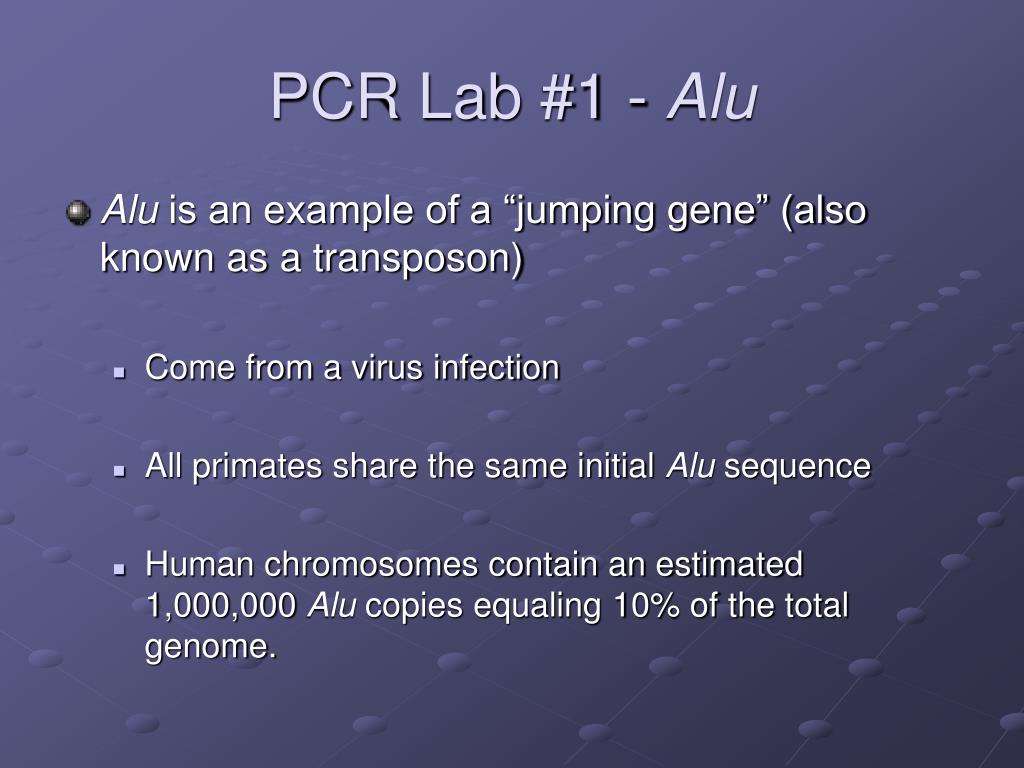 PCR Lab #1 - Alu

Alu is an example of a “jumping gene” (also known as a transposon)

Come from a virus infection

All primates share the same initial Alu sequence

Human chromosomes contain an estimated 1,000,000 Alu copies equaling 10% of the total genome.